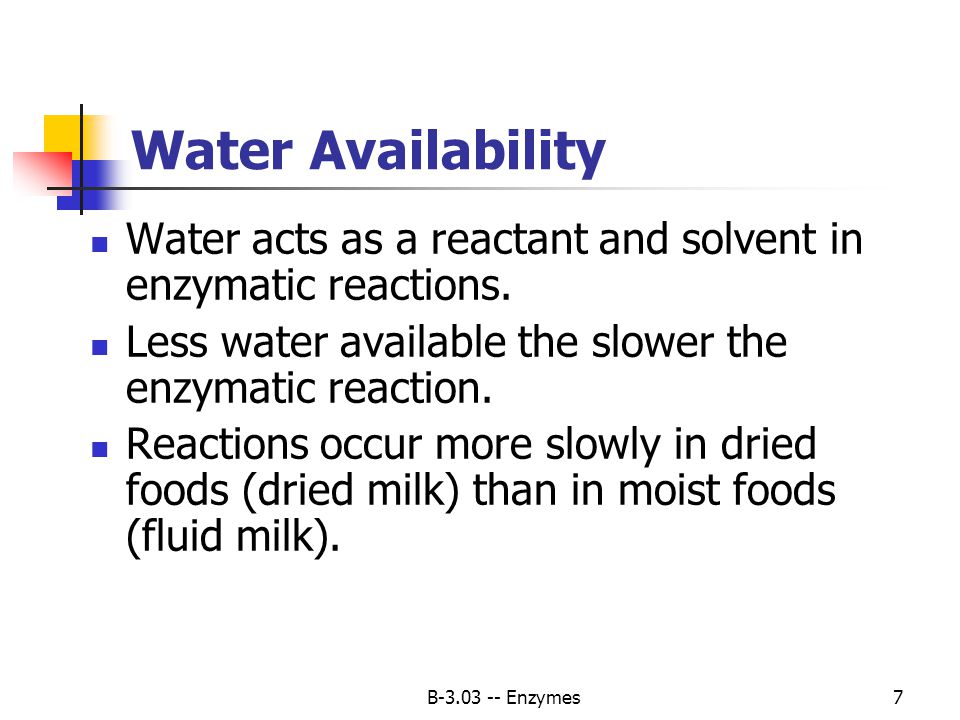 Water Availability

- Water acts as a reactant and solvent in enzymatic reactions.
- Less water available the slower the enzymatic reaction.
- Reactions occur more slowly in dried foods (dried milk) than in moist foods (fluid milk).

B-3.03 -- Enzymes

7